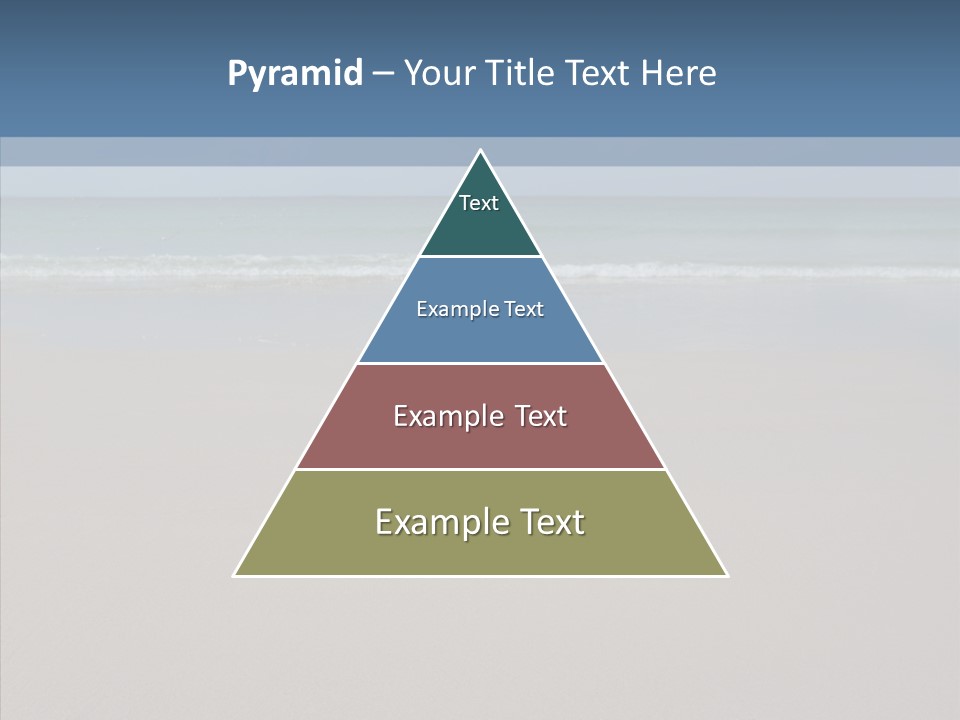 Pyramid – Your Title Text Here

Text

Example Text

Example Text

Example Text